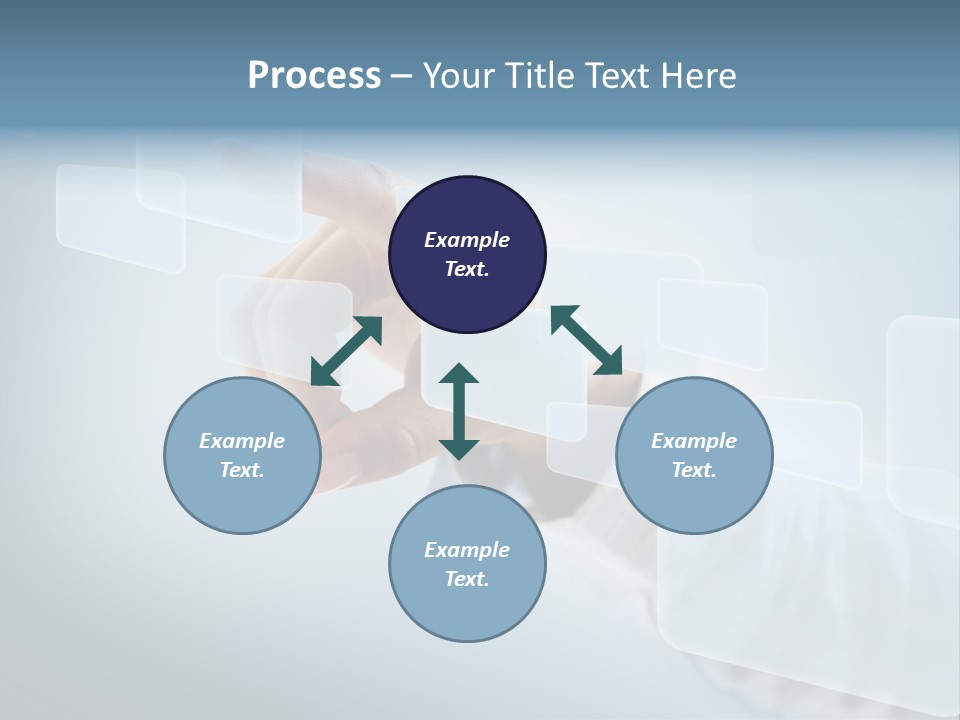 Process – Your Title Text Here

Example Text.

Example Text.

Example Text.

Example Text.